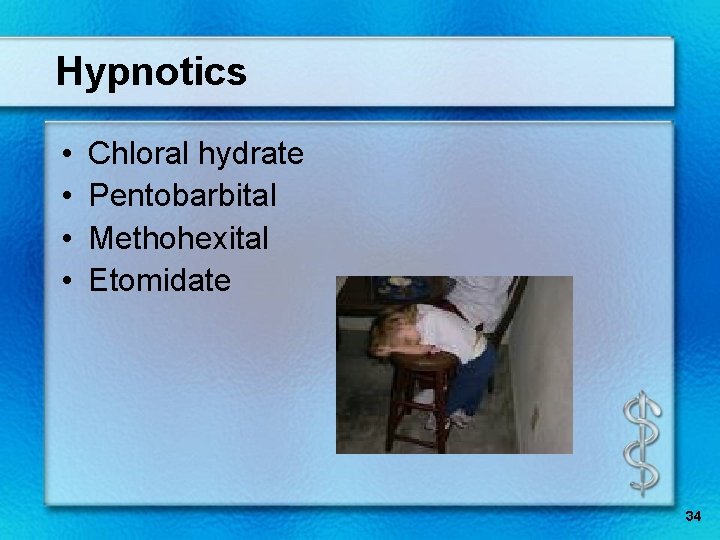 Hypnotics

• Chloral hydrate
• Pentobarbital
• Methohexital
• Etomidate

34